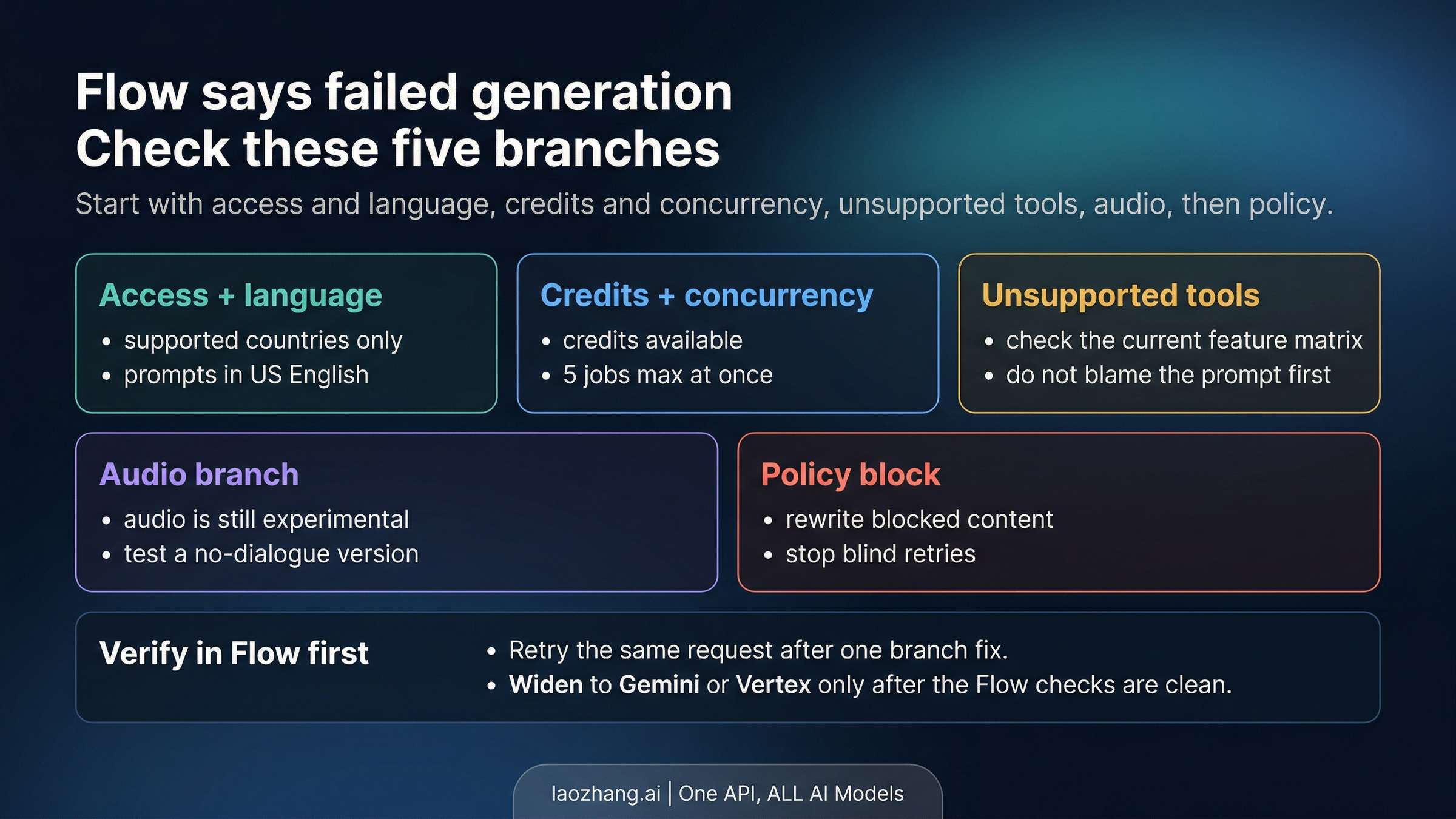 Flow says failed generation
Check these five branches

Start with access and language, credits and concurrency, unsupported tools, audio, then policy.

Access + language
• supported countries only
• prompts in US English

Credits + concurrency
• credits available
• 5 jobs max at once

Unsupported tools
• check the current feature matrix
• do not blame the prompt first

Audio branch
• audio is still experimental
• test a no-dialogue version

Policy block
• rewrite blocked content
• stop blind retries

Verify in Flow first
• Retry the same request after one branch fix.
• Widen to Gemini or Vertex only after the Flow checks are clean.

laozhang.ai | One API, ALL AI Models